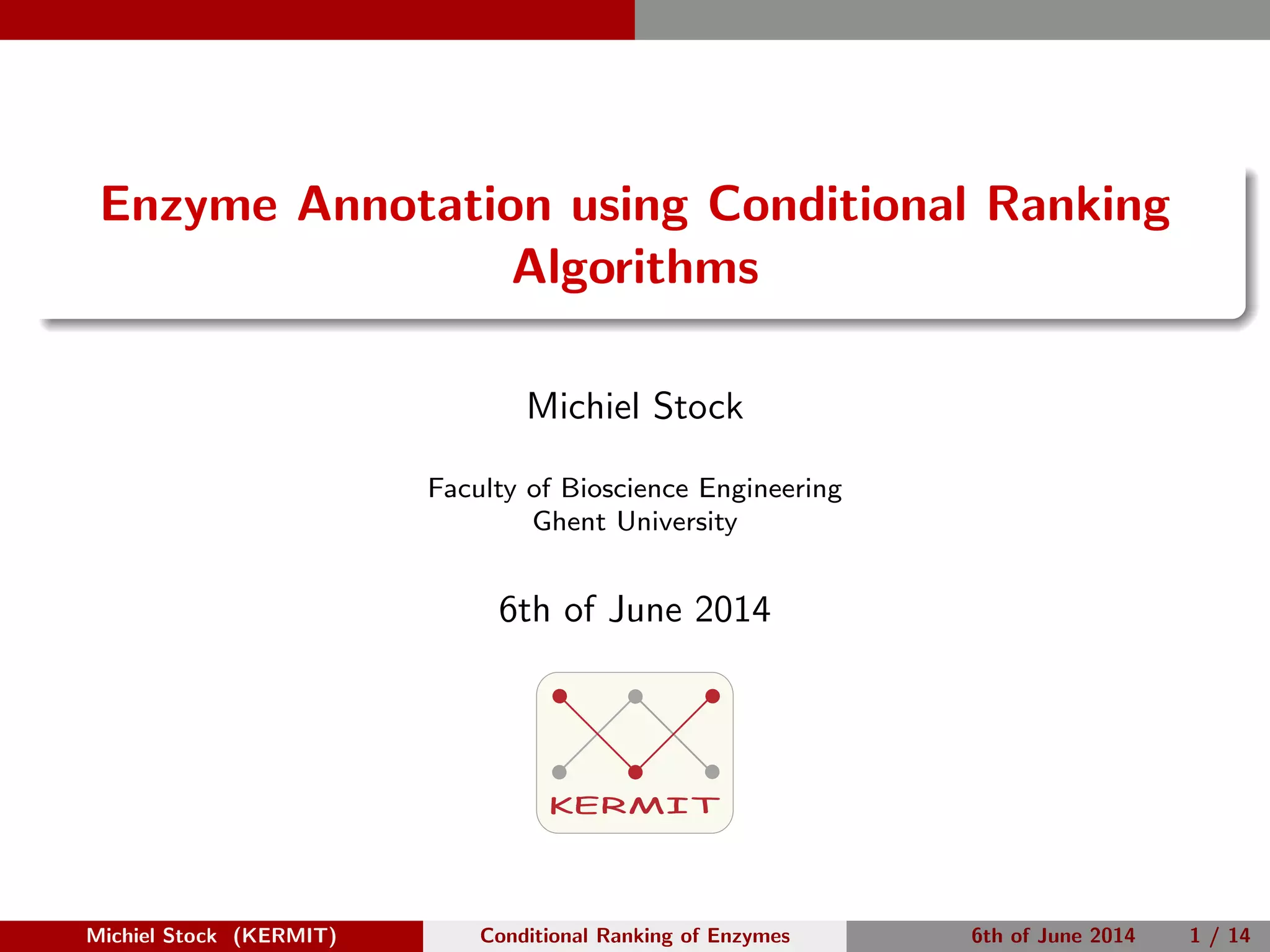 Enzyme Annotation using Conditional Ranking Algorithms

Michiel Stock

Faculty of Bioscience Engineering
Ghent University

6th of June 2014

KERMIT

Michiel Stock (KERMIT) Conditional Ranking of Enzymes 6th of June 2014 1 / 14